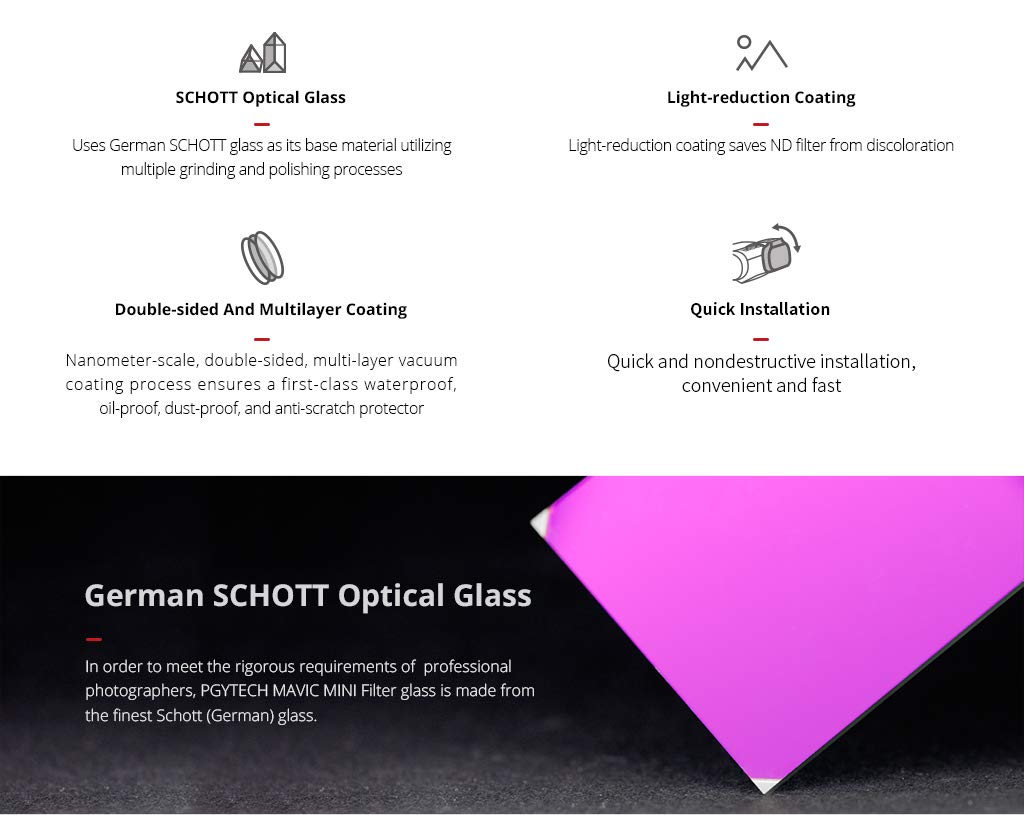 SCHOTT Optical Glass

Uses German SCHOTT glass as its base material utilizing multiple grinding and polishing processes

Light-reduction Coating

Light-reduction coating saves ND filter from discoloration

Double-sided And Multilayer Coating

Nanometer-scale, double-sided, multi-layer vacuum coating process ensures a first-class waterproof, oil-proof, dust-proof, and anti-scratch protector

Quick Installation

Quick and nondestructive installation, convenient and fast

German SCHOTT Optical Glass

In order to meet the rigorous requirements of professional photographers, PGYTECH MAVIC MINI Filter glass is made from the finest Schott (German) glass.